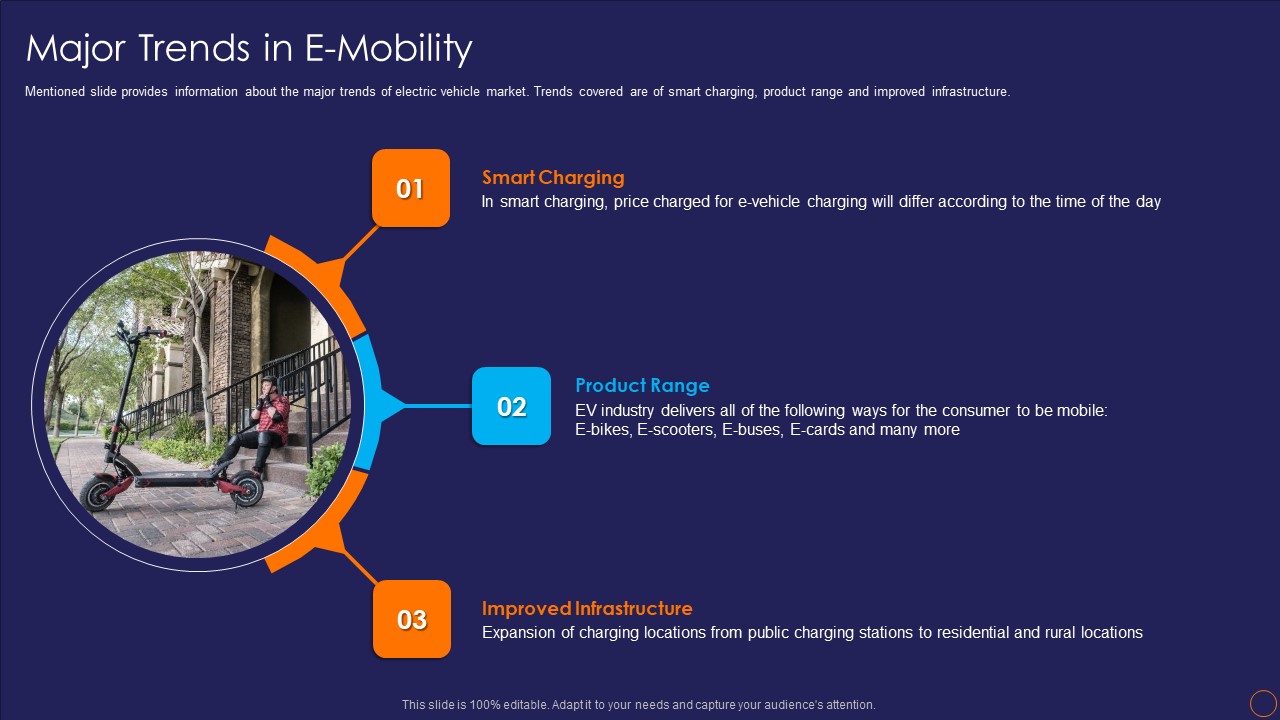 Major Trends in E-Mobility

Mentioned slide provides information about the major trends of electric vehicle market. Trends covered are of smart charging, product range and improved infrastructure.

01

Smart Charging

In smart charging, price charged for e-vehicle charging will differ according to the time of the day

02

Product Range

EV industry delivers all of the following ways for the consumer to be mobile: E-bikes, E-scooters, E-buses, E-cards and many more

03

Improved Infrastructure

Expansion of charging locations from public charging stations to residential and rural locations

This slide is 100% editable. Adapt it to your needs and capture your audience's attention.